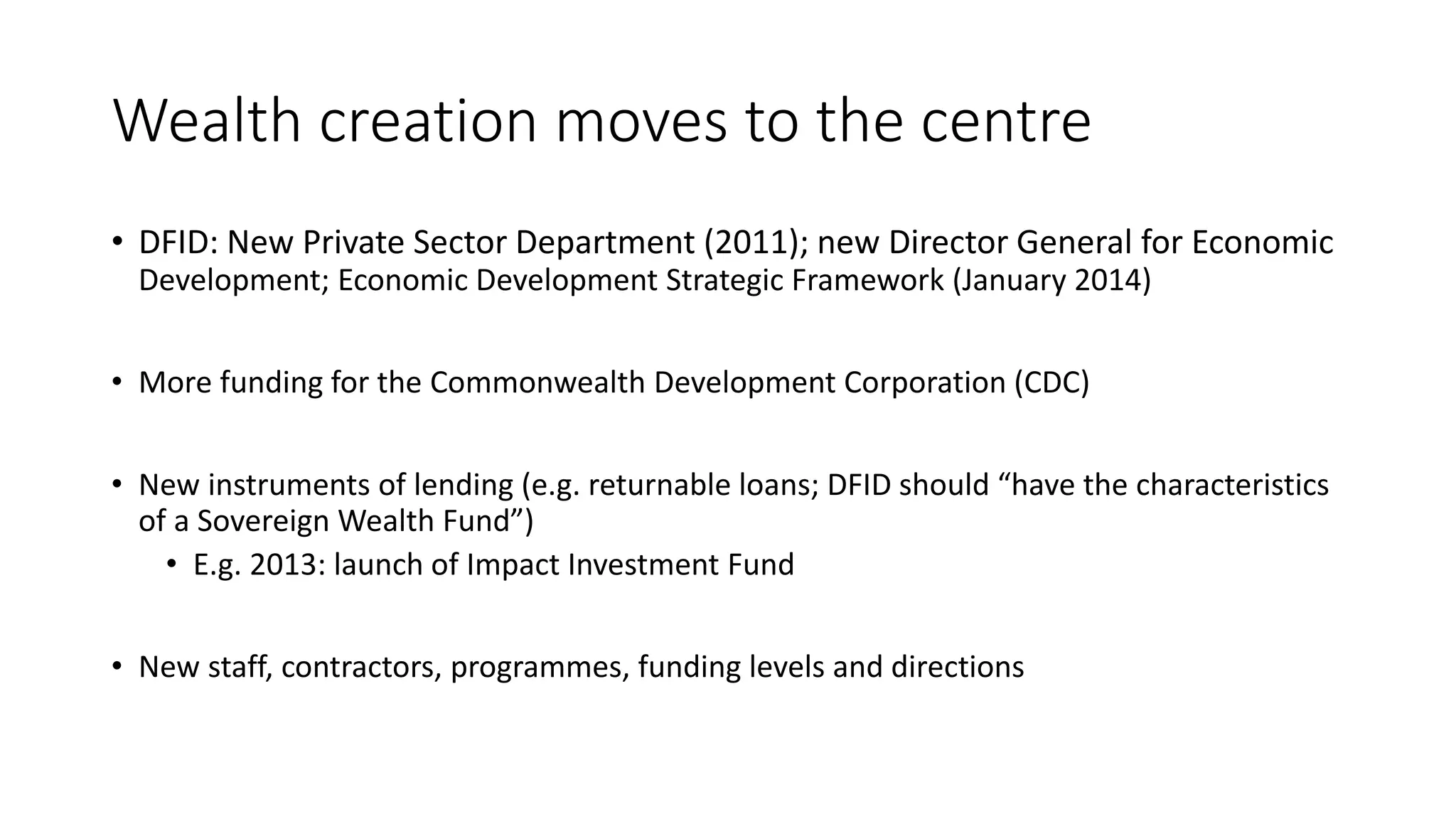 Wealth creation moves to the centre

• DFID: New Private Sector Department (2011); new Director General for Economic Development; Economic Development Strategic Framework (January 2014)

• More funding for the Commonwealth Development Corporation (CDC)

• New instruments of lending (e.g. returnable loans; DFID should “have the characteristics of a Sovereign Wealth Fund”)
  • E.g. 2013: launch of Impact Investment Fund

• New staff, contractors, programmes, funding levels and directions